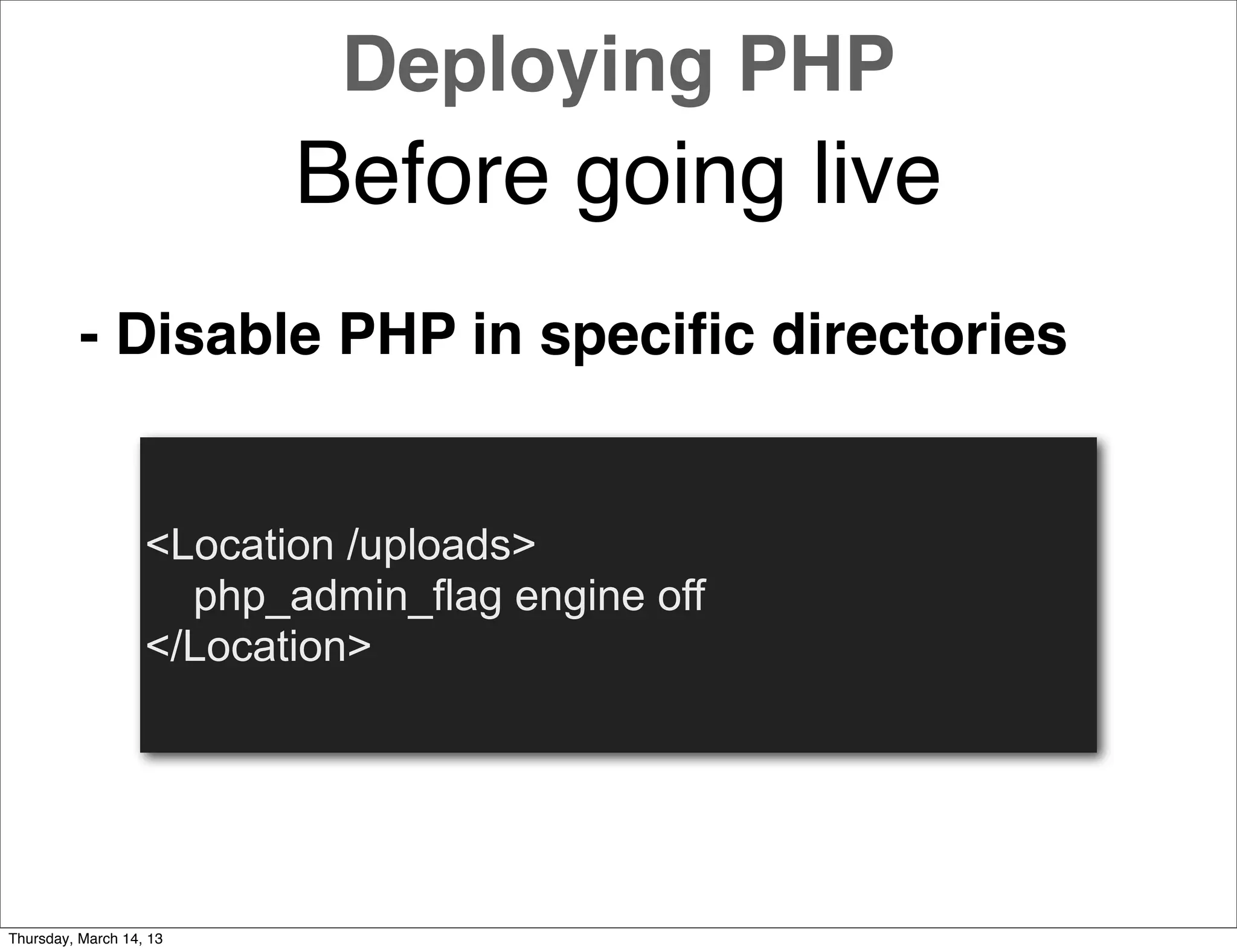 Deploying PHP
Before going live

- Disable PHP in specific directories

<Location /uploads>
    php_admin_flag engine off
</Location>

Thursday, March 14, 13